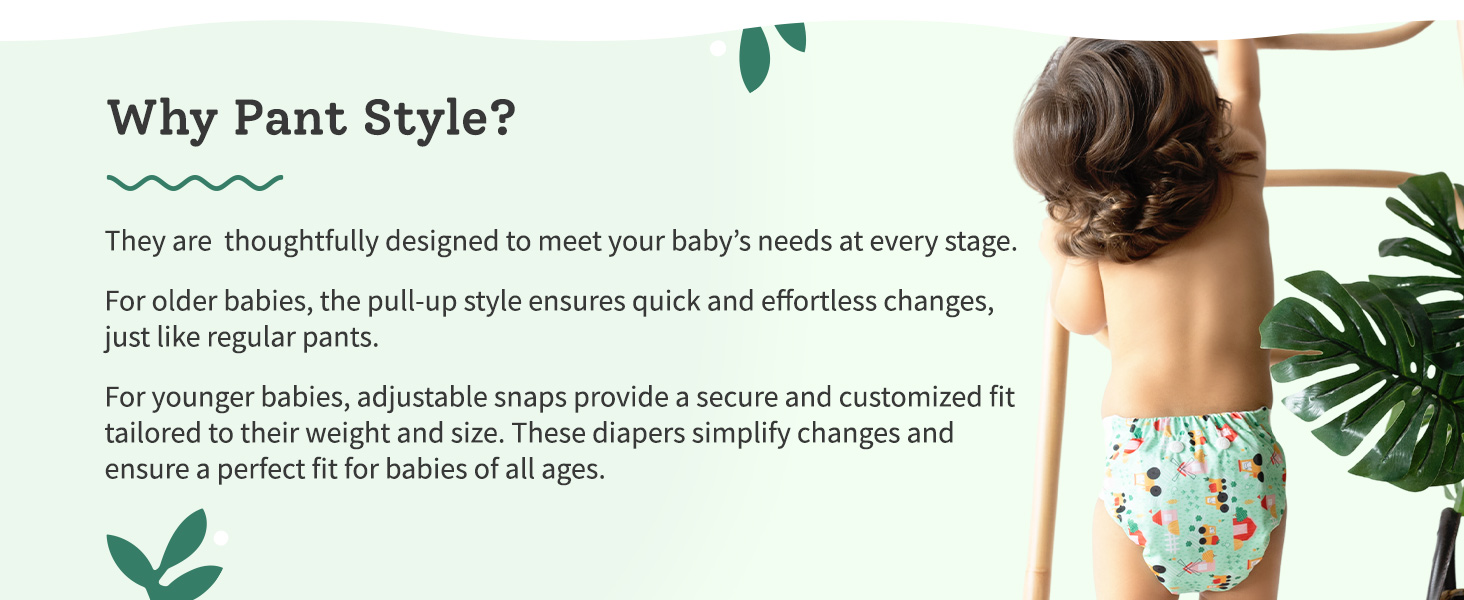 Why Pant Style?

They are  thoughtfully designed to meet your baby's needs at every stage.

For older babies, the pull-up style ensures quick and effortless changes, just like regular pants.

For younger babies, adjustable snaps provide a secure and customized fit tailored to their weight and size. These diapers simplify changes and ensure a perfect fit for babies of all ages.